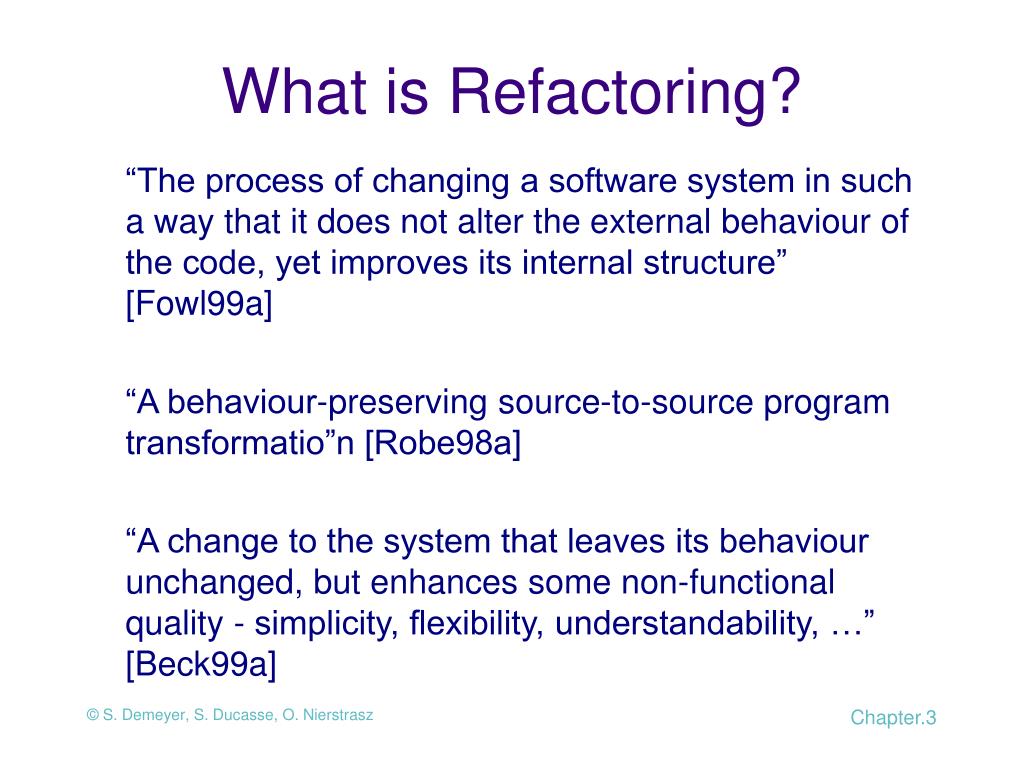 What is Refactoring?

“The process of changing a software system in such a way that it does not alter the external behaviour of the code, yet improves its internal structure” [Fowl99a]

“A behaviour-preserving source-to-source program transformatio”n [Robe98a]

“A change to the system that leaves its behaviour unchanged, but enhances some non-functional quality - simplicity, flexibility, understandability, …” [Beck99a]

© S. Demeyer, S. Ducasse, O. Nierstrasz

Chapter.3